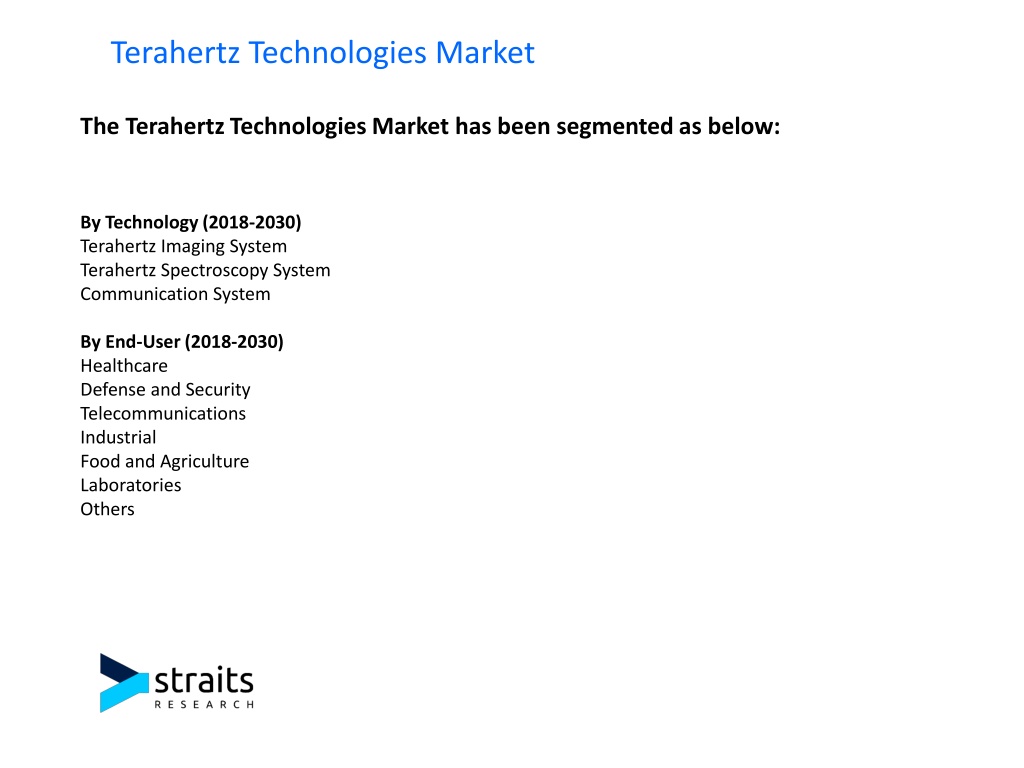 Terahertz Technologies Market

The Terahertz Technologies Market has been segmented as below:

By Technology (2018-2030)
Terahertz Imaging System
Terahertz Spectroscopy System
Communication System

By End-User (2018-2030)
Healthcare
Defense and Security
Telecommunications
Industrial
Food and Agriculture
Laboratories
Others

straits
RESEARCH